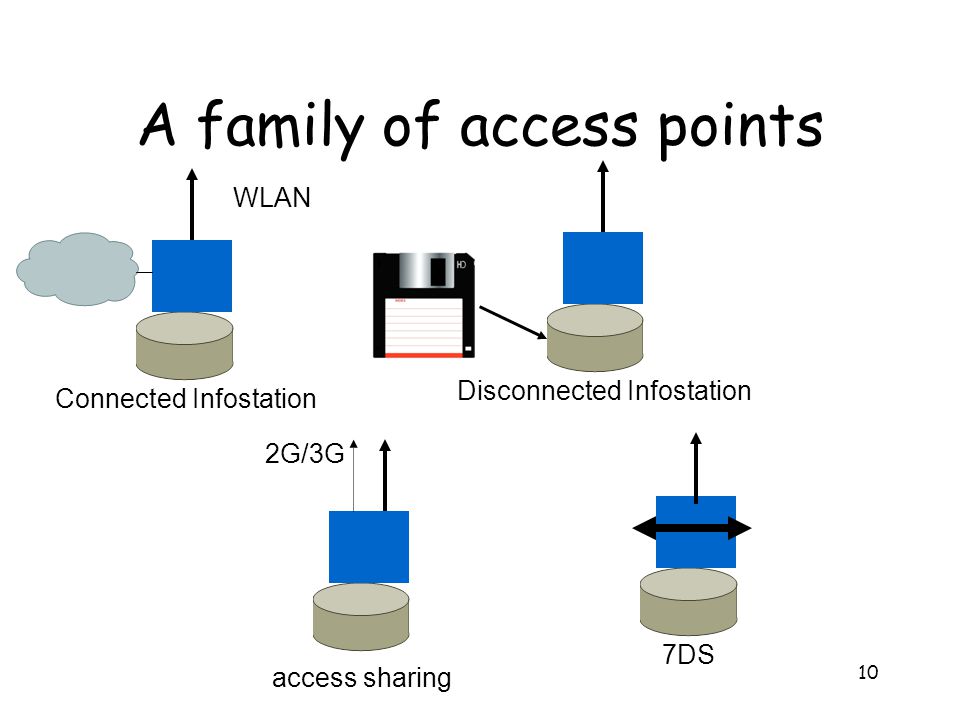 A family of access points

WLAN

HD

Connected Infostation

Disconnected Infostation

2G/3G

access sharing

7DS

10